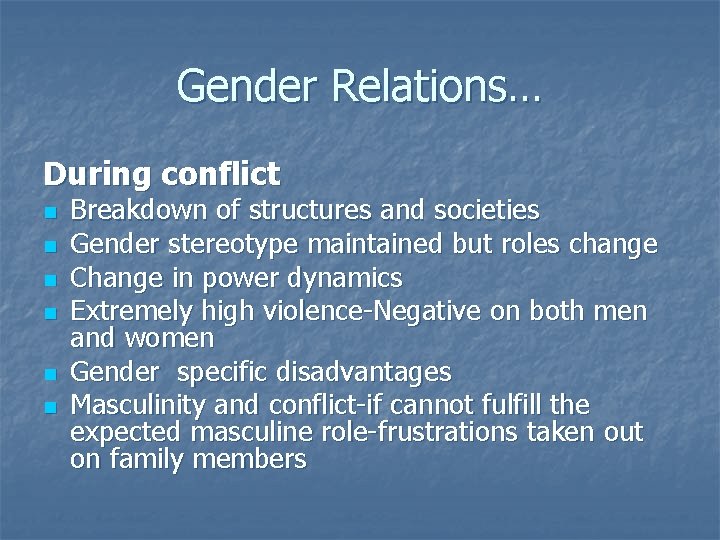 Gender Relations…

During conflict

- Breakdown of structures and societies
- Gender stereotype maintained but roles change
- Change in power dynamics
- Extremely high violence-Negative on both men and women
- Gender specific disadvantages
- Masculinity and conflict-if cannot fulfill the expected masculine role-frustrations taken out on family members